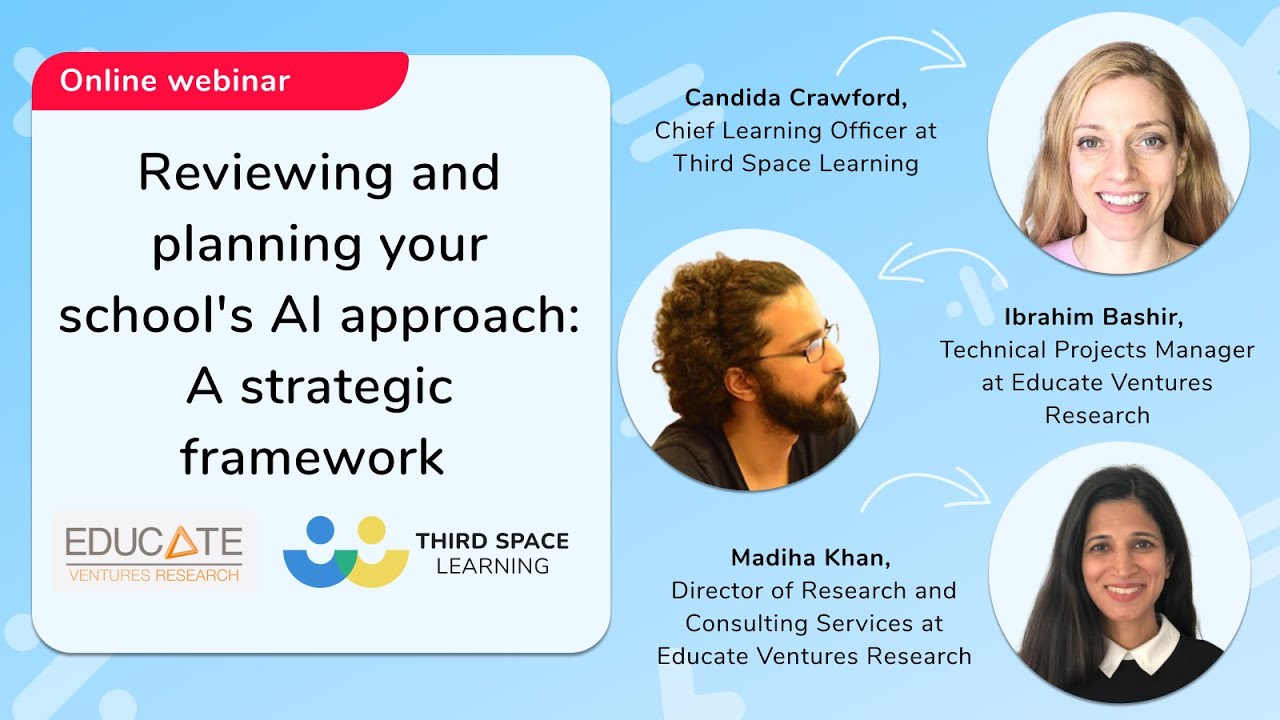 Online webinar

Reviewing and planning your school's AI approach: A strategic framework

EDUCATE
VENTURES RESEARCH

THIRD SPACE
LEARNING

Candida Crawford,
Chief Learning Officer at Third Space Learning

Ibrahim Bashir,
Technical Projects Manager at Educate Ventures Research

Madiha Khan,
Director of Research and Consulting Services at Educate Ventures Research